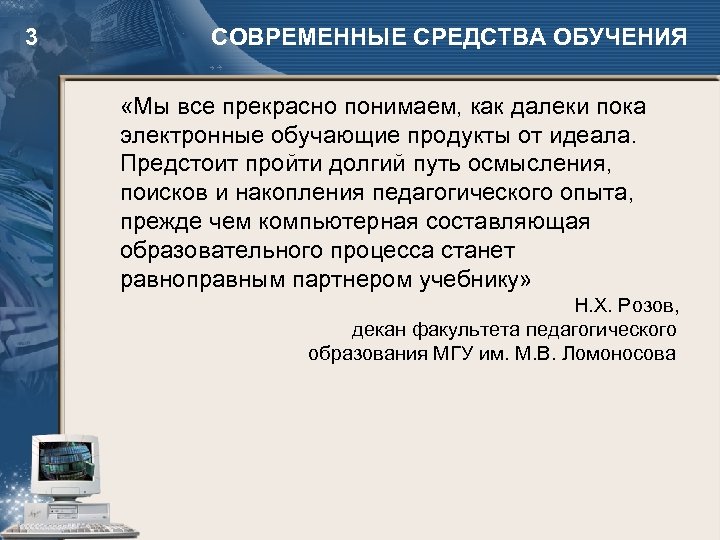 3 СОВРЕМЕННЫЕ СРЕДСТВА ОБУЧЕНИЯ

«Мы все прекрасно понимаем, как далеки пока электронные обучающие продукты от идеала. Предстоит пройти долгий путь осмысления, поисков и накопления педагогического опыта, прежде чем компьютерная составляющая образовательного процесса станет равноправным партнером учебнику»

Н.Х. Розов,
декан факультета педагогического образования МГУ им. М.В. Ломоносова